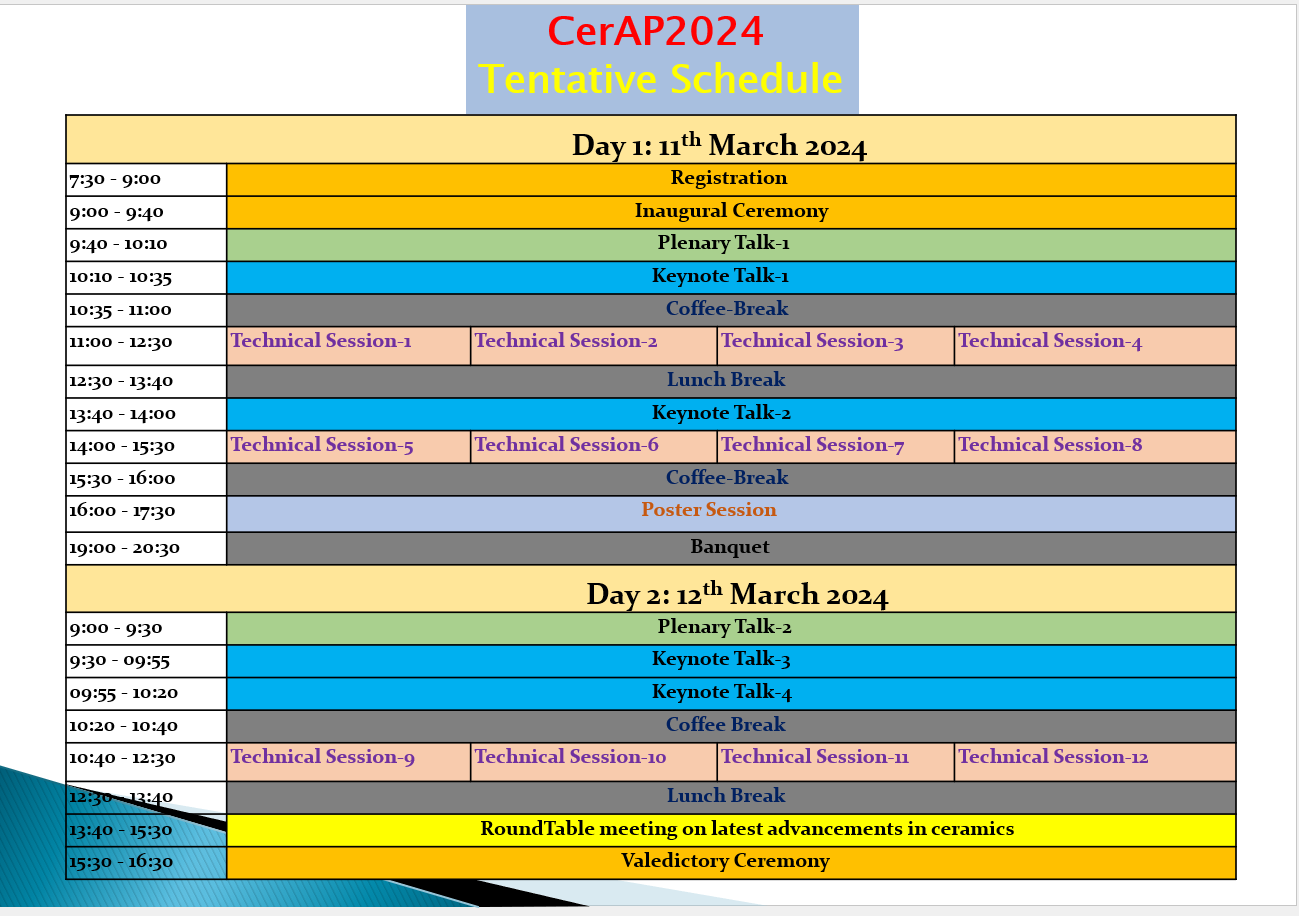 CerAP2024
Tentative Schedule

| Day 1: 11$^{th}$ March 2024 | | | | |
|---|---|---|---|---|
| 7:30 - 9:00 | Registration | | | |
| 9:00 - 9:40 | Inaugural Ceremony | | | |
| 9:40 - 10:10 | Plenary Talk-1 | | | |
| 10:10 - 10:35 | Keynote Talk-1 | | | |
| 10:35 - 11:00 | Coffee-Break | | | |
| 11:00 - 12:30 | Technical Session-1 | Technical Session-2 | Technical Session-3 | Technical Session-4 |
| 12:30 - 13:40 | Lunch Break | | | |
| 13:40 - 14:00 | Keynote Talk-2 | | | |
| 14:00 - 15:30 | Technical Session-5 | Technical Session-6 | Technical Session-7 | Technical Session-8 |
| 15:30 - 16:00 | Coffee-Break | | | |
| 16:00 - 17:30 | Poster Session | | | |
| 19:00 - 20:30 | Banquet | | | |
| Day 2: 12$^{th}$ March 2024 | | | | |
| 9:00 - 9:30 | Plenary Talk-2 | | | |
| 9:30 - 09:55 | Keynote Talk-3 | | | |
| 09:55 - 10:20 | Keynote Talk-4 | | | |
| 10:20 - 10:40 | Coffee Break | | | |
| 10:40 - 12:30 | Technical Session-9 | Technical Session-10 | Technical Session-11 | Technical Session-12 |
| 12:30 - 13:40 | Lunch Break | | | |
| 13:40 - 15:30 | RoundTable meeting on latest advancements in ceramics | | | |
| 15:30 - 16:30 | Valedictory Ceremony | | | |